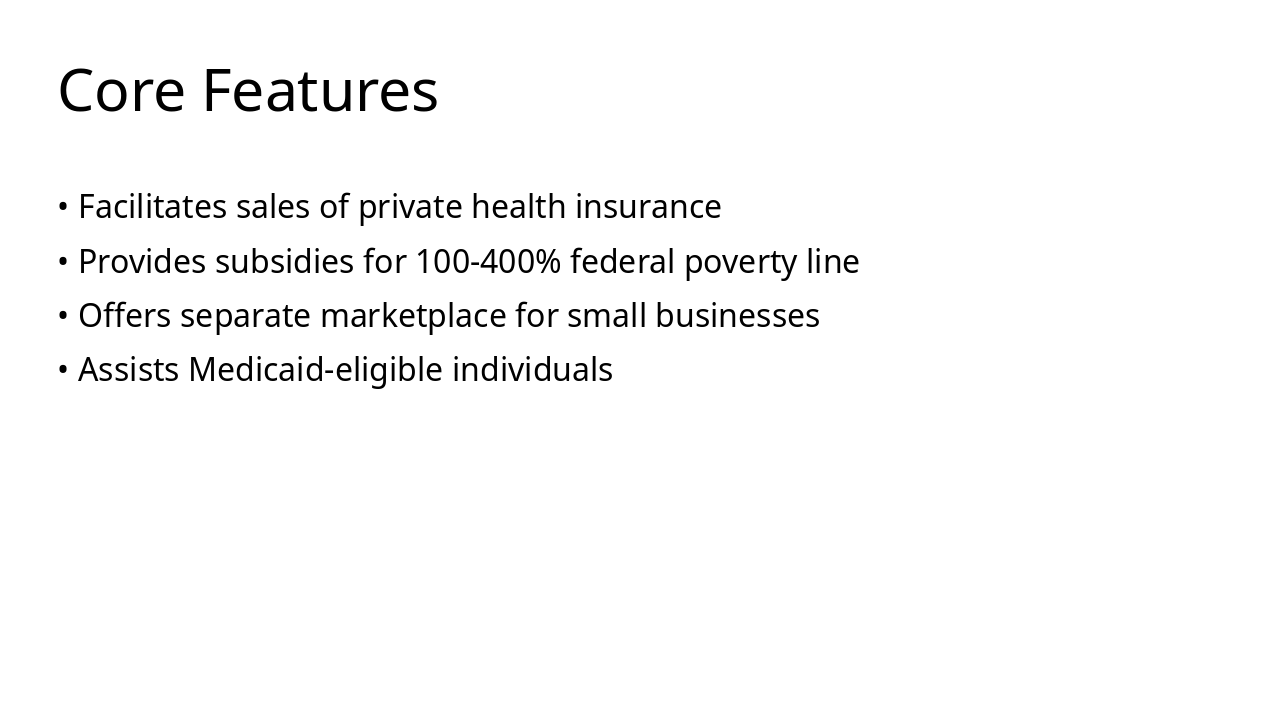 Core Features

• Facilitates sales of private health insurance
• Provides subsidies for 100-400% federal poverty line
• Offers separate marketplace for small businesses
• Assists Medicaid-eligible individuals